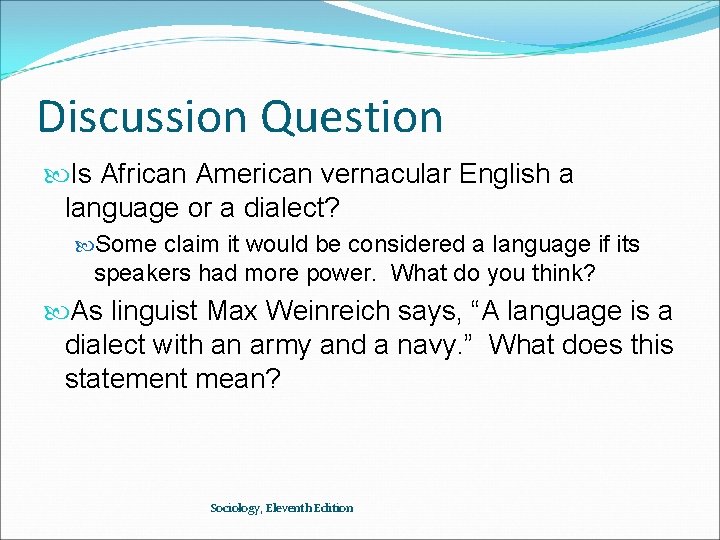 Discussion Question

Is African American vernacular English a language or a dialect?

Some claim it would be considered a language if its speakers had more power. What do you think?

As linguist Max Weinreich says, “A language is a dialect with an army and a navy.” What does this statement mean?

Sociology, Eleventh Edition